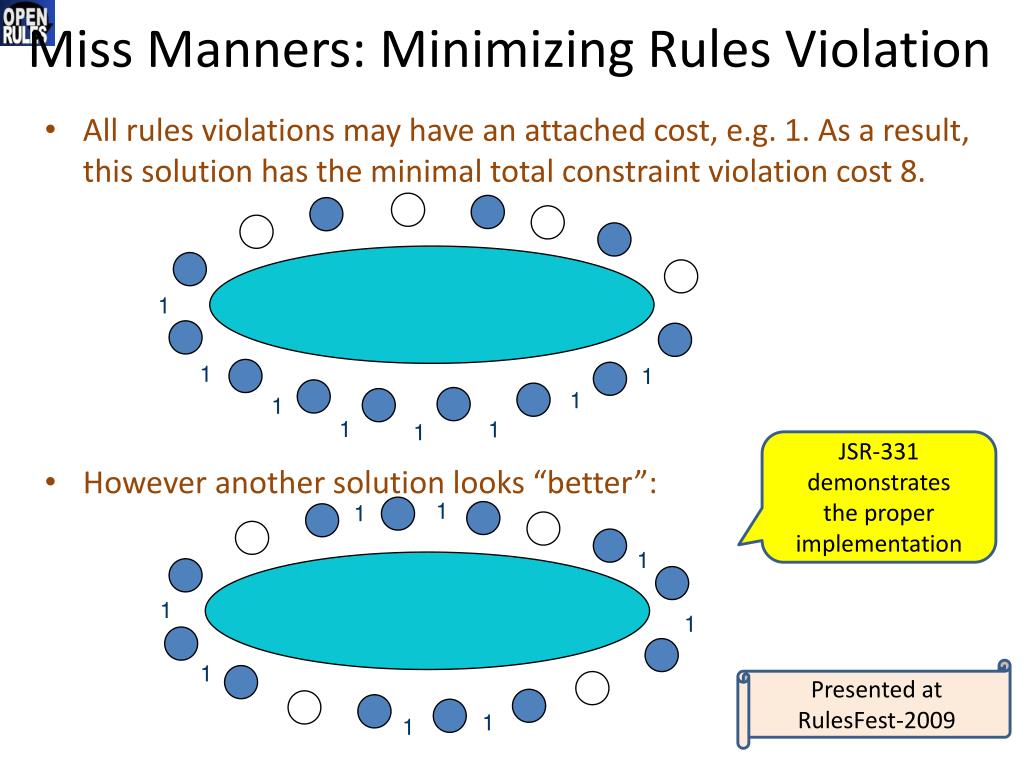 OPEN RULES

Miss Manners: Minimizing Rules Violation

• All rules violations may have an attached cost, e.g. 1. As a result, this solution has the minimal total constraint violation cost 8.

1
1
1
1
1
1
1
1

• However another solution looks “better”:

1
1
1
1
1
1
1
1

JSR-331 demonstrates the proper implementation

Presented at RulesFest-2009